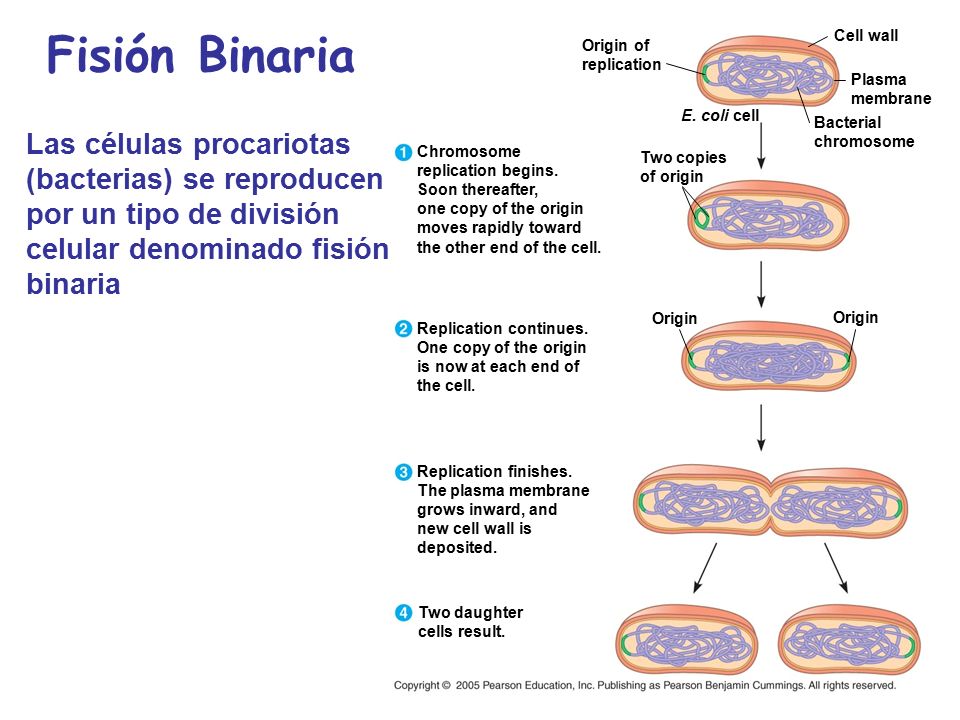 Fisión Binaria

Las células procariotas (bacterias) se reproducen por un tipo de división celular denominado fisión binaria

Origin of replication

Cell wall

Plasma membrane

E. coli cell

Bacterial chromosome

1 Chromosome replication begins. Soon thereafter, one copy of the origin moves rapidly toward the other end of the cell.

Two copies of origin

2 Replication continues. One copy of the origin is now at each end of the cell.

Origin

Origin

3 Replication finishes. The plasma membrane grows inward, and new cell wall is deposited.

4 Two daughter cells result.

Copyright © 2005 Pearson Education, Inc. Publishing as Pearson Benjamin Cummings. All rights reserved.